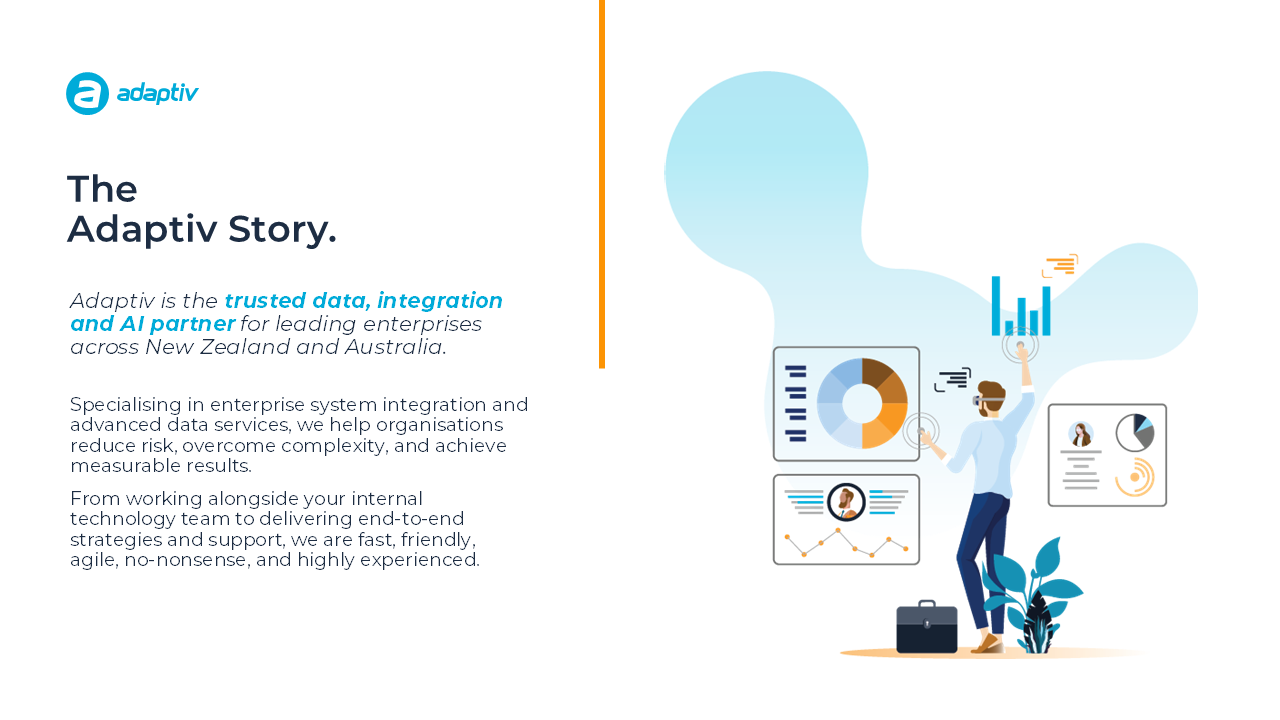 adaptiv

The
Adaptiv Story.

Adaptiv is the trusted data, integration and AI partner for leading enterprises across New Zealand and Australia.

Specialising in enterprise system integration and advanced data services, we help organisations reduce risk, overcome complexity, and achieve measurable results.

From working alongside your internal technology team to delivering end-to-end strategies and support, we are fast, friendly, agile, no-nonsense, and highly experienced.